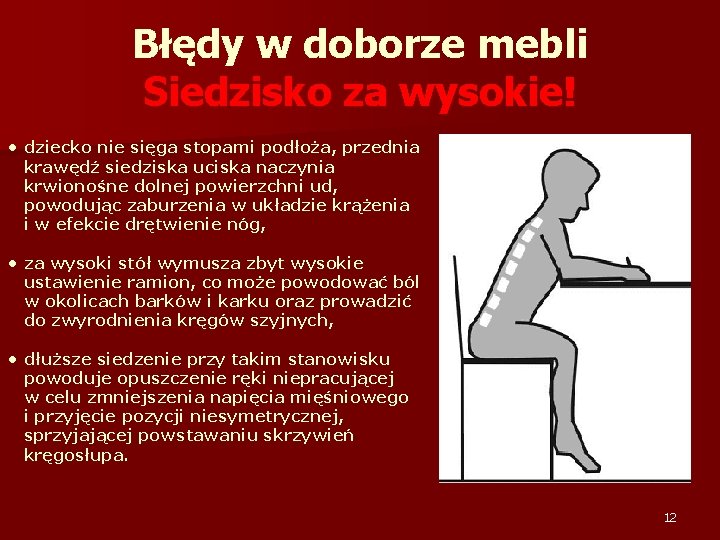 Błędy w doborze mebli
Siedzisko za wysokie!

• dziecko nie sięga stopami podłoża, przednia krawędź siedziska uciska naczynia krwionośne dolnej powierzchni ud, powodując zaburzenia w układzie krążenia i w efekcie drętwienie nóg,

• za wysoki stół wymusza zbyt wysokie ustawienie ramion, co może powodować ból w okolicach barków i karku oraz prowadzić do zwyrodnienia kręgów szyjnych,

• dłuższe siedzenie przy takim stanowisku powoduje opuszczenie ręki niepracującej w celu zmniejszenia napięcia mięśniowego i przyjęcie pozycji niesymetrycznej, sprzyjającej powstawaniu skrzywień kręgosłupa.

12